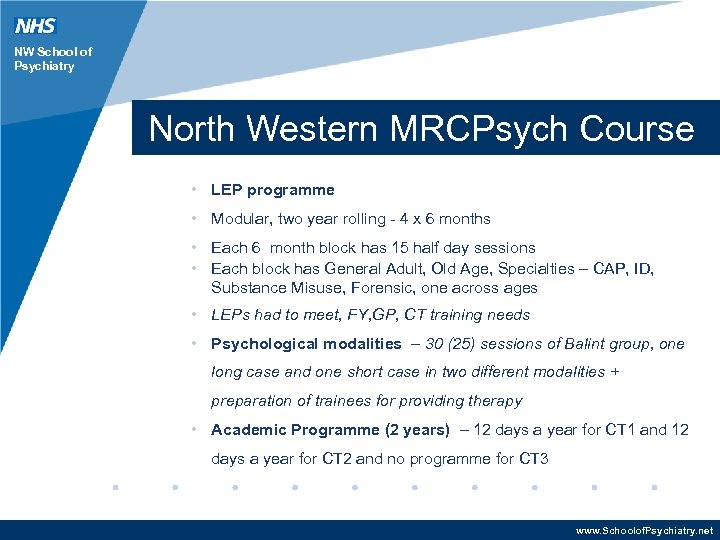 NHS
NW School of Psychiatry

North Western MRCPsych Course

• LEP programme
• Modular, two year rolling - 4 x 6 months
• Each 6 month block has 15 half day sessions
• Each block has General Adult, Old Age, Specialties – CAP, ID, Substance Misuse, Forensic, one across ages
• LEPs had to meet, FY,GP, CT training needs
• Psychological modalities – 30 (25) sessions of Balint group, one long case and one short case in two different modalities + preparation of trainees for providing therapy
• Academic Programme (2 years) – 12 days a year for CT1 and 12 days a year for CT2 and no programme for CT3

www.SchoolofPsychiatry.net